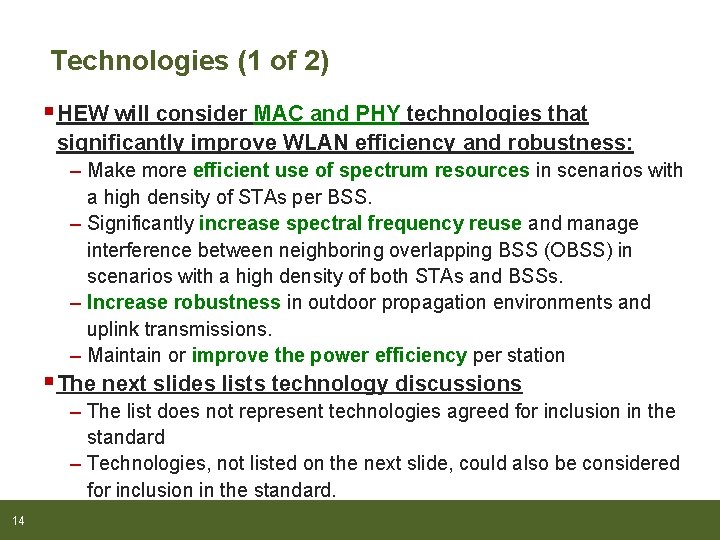 Technologies (1 of 2)

▪ HEW will consider MAC and PHY technologies that significantly improve WLAN efficiency and robustness:

– Make more efficient use of spectrum resources in scenarios with a high density of STAs per BSS.

– Significantly increase spectral frequency reuse and manage interference between neighboring overlapping BSS (OBSS) in scenarios with a high density of both STAs and BSSs.

– Increase robustness in outdoor propagation environments and uplink transmissions.

– Maintain or improve the power efficiency per station

▪ The next slides lists technology discussions

– The list does not represent technologies agreed for inclusion in the standard

– Technologies, not listed on the next slide, could also be considered for inclusion in the standard.

14